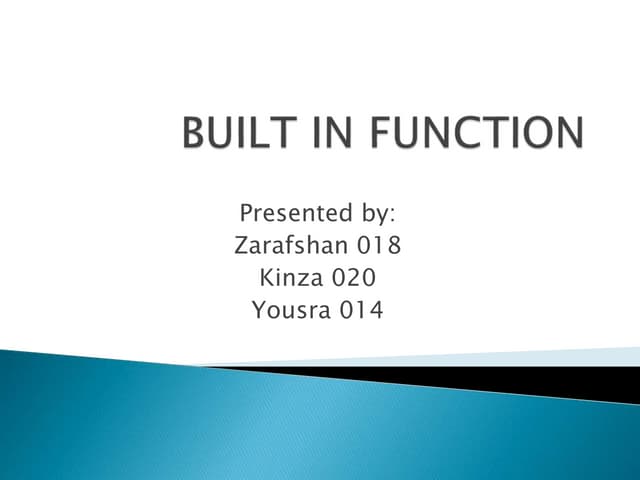 BUILT IN FUNCTION

Presented by:
Zarafshan 018
Kinza 020
Yousra 014